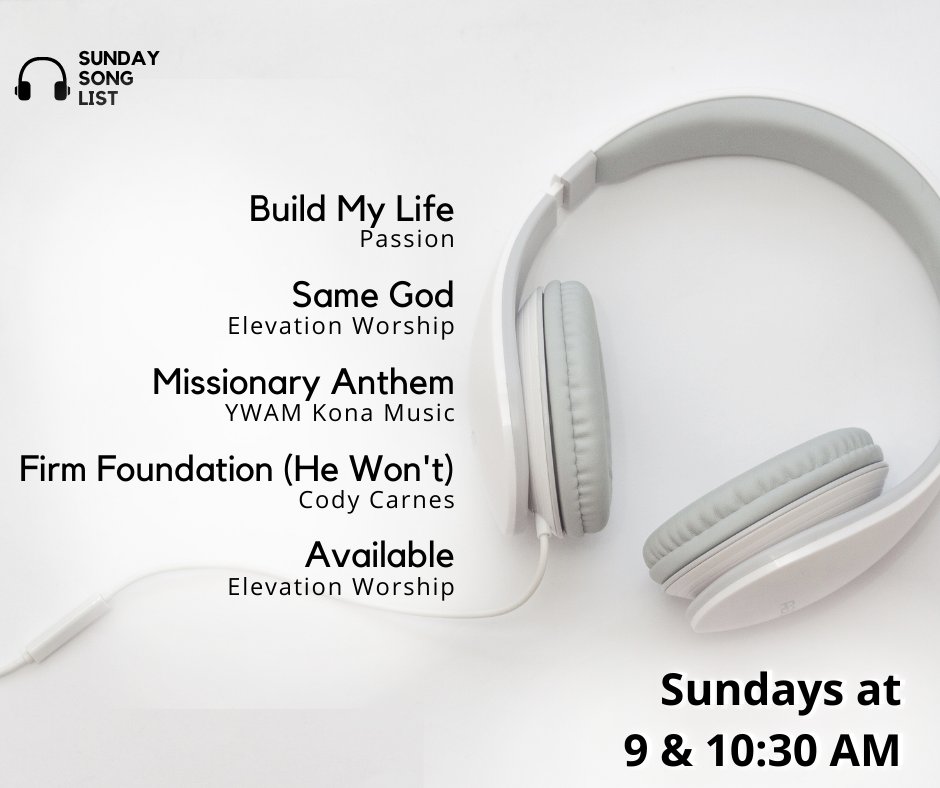 SUNDAY SONG LIST

Build My Life
Passion

Same God
Elevation Worship

Missionary Anthem
YWAM Kona Music

Firm Foundation (He Won't)
Cody Carnes

Available
Elevation Worship

Sundays at
9 & 10:30 AM